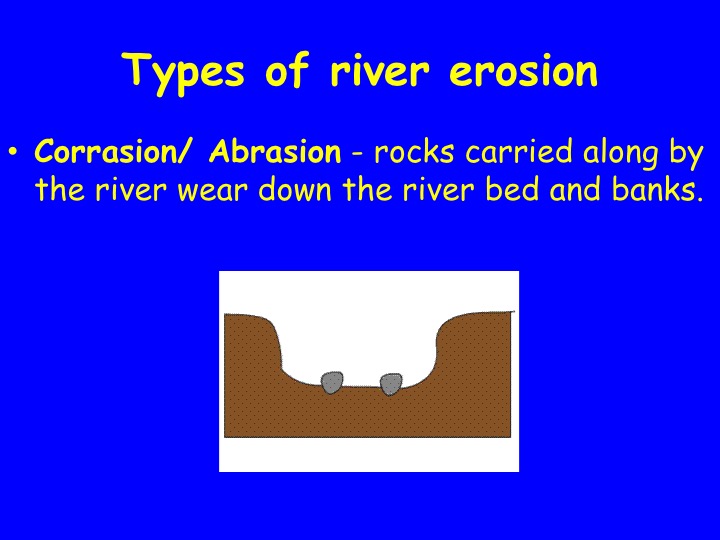 Types of river erosion

• Corrasion/ Abrasion - rocks carried along by the river wear down the river bed and banks.